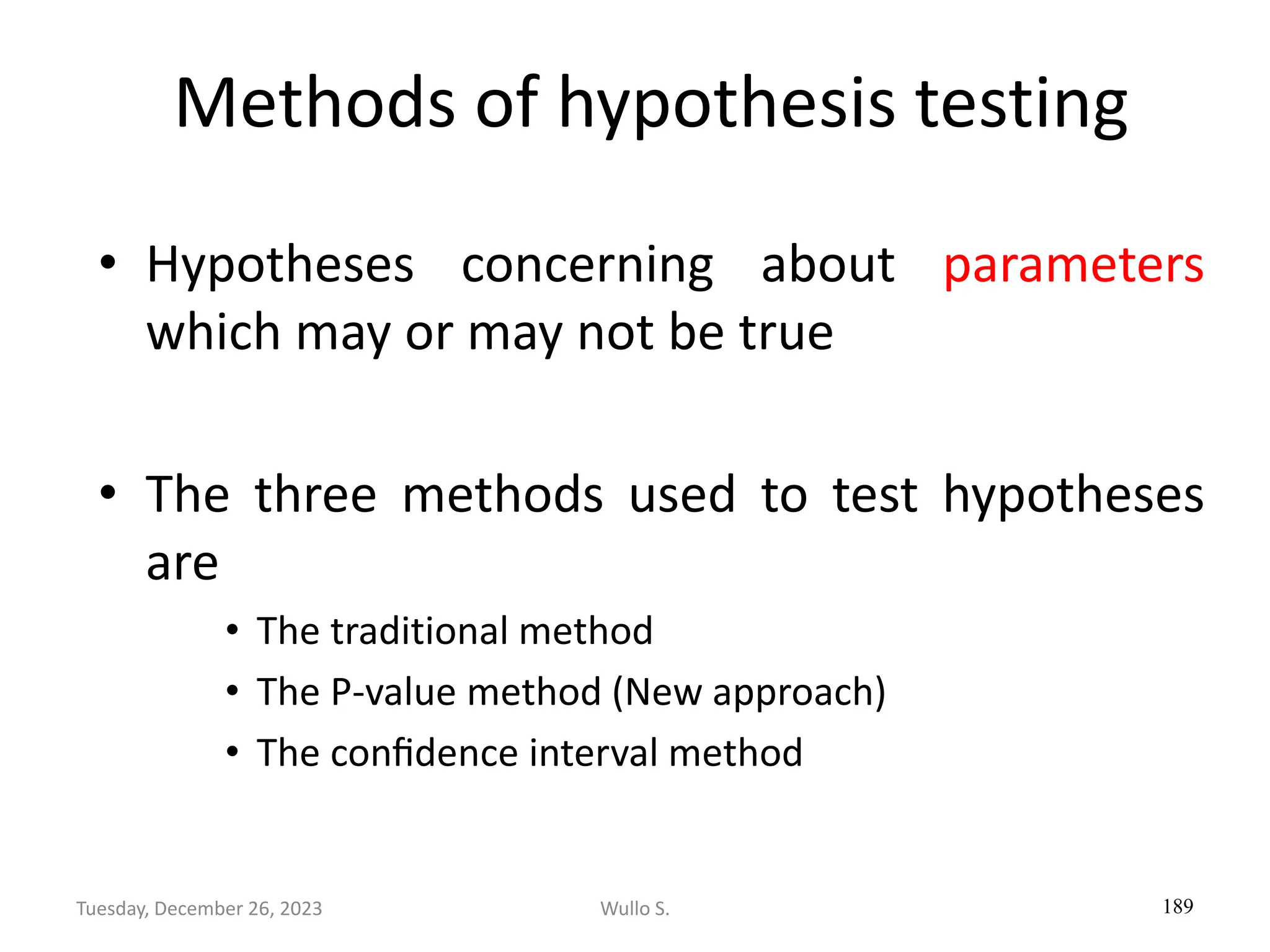 Methods of hypothesis testing

• Hypotheses concerning about parameters which may or may not be true

• The three methods used to test hypotheses are
  • The traditional method
  • The P-value method (New approach)
  • The confidence interval method

Tuesday, December 26, 2023 Wullo S. 189